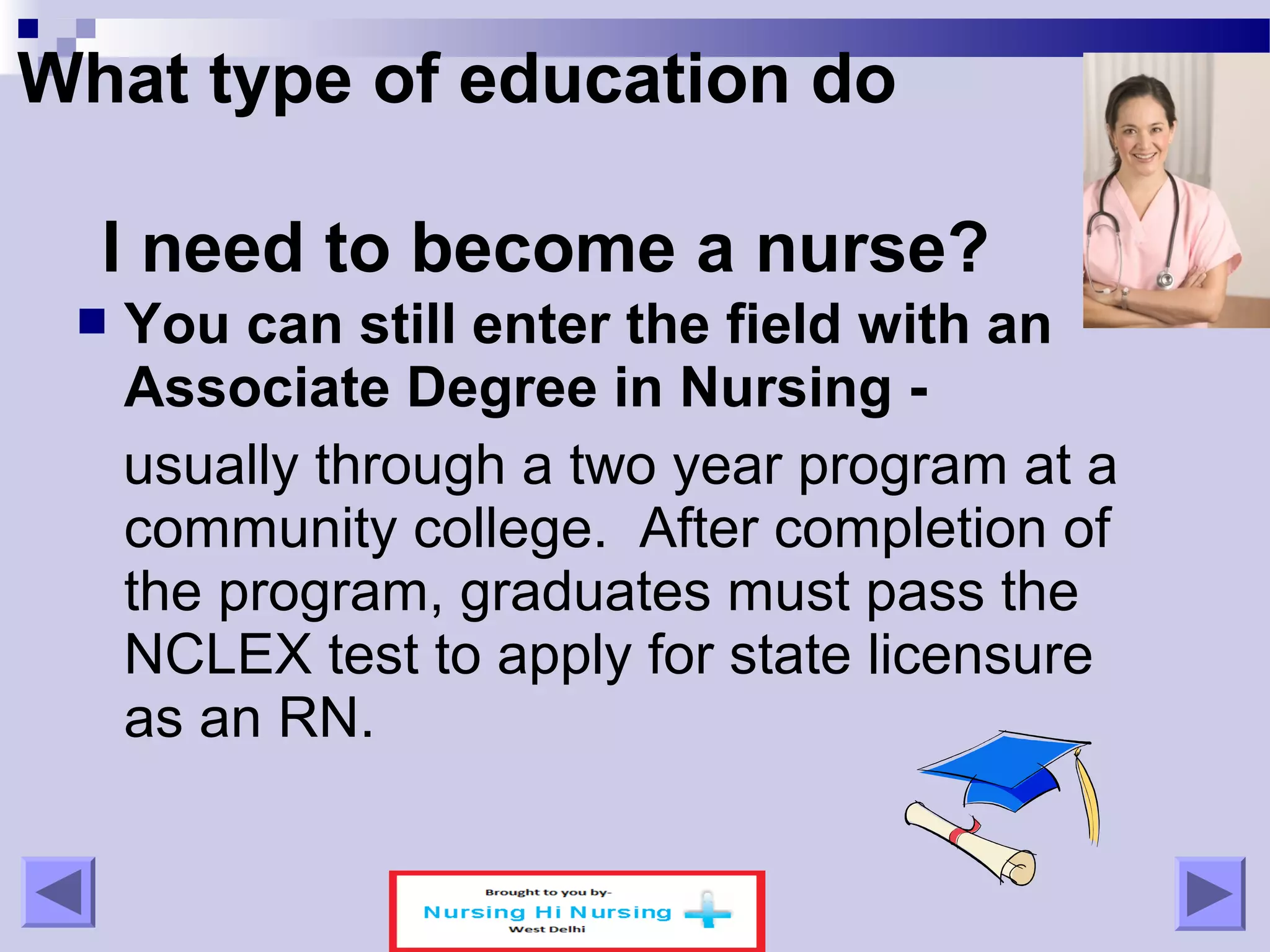 What type of education do

I need to become a nurse?

You can still enter the field with an Associate Degree in Nursing - usually through a two year program at a community college. After completion of the program, graduates must pass the NCLEX test to apply for state licensure as an RN.

Brought to you by-
Nursing Hi Nursing
West Delhi